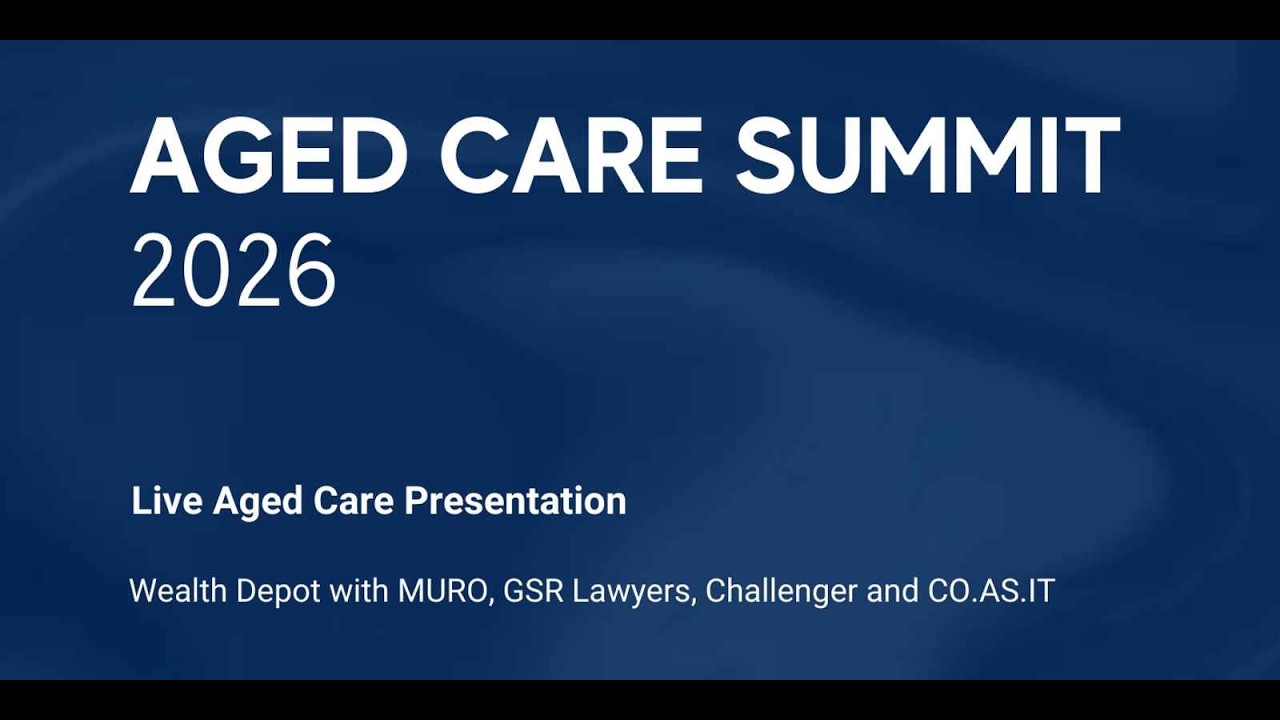 AGED CARE SUMMIT
2026

Live Aged Care Presentation

Wealth Depot with MURO, GSR Lawyers, Challenger and CO.AS.IT